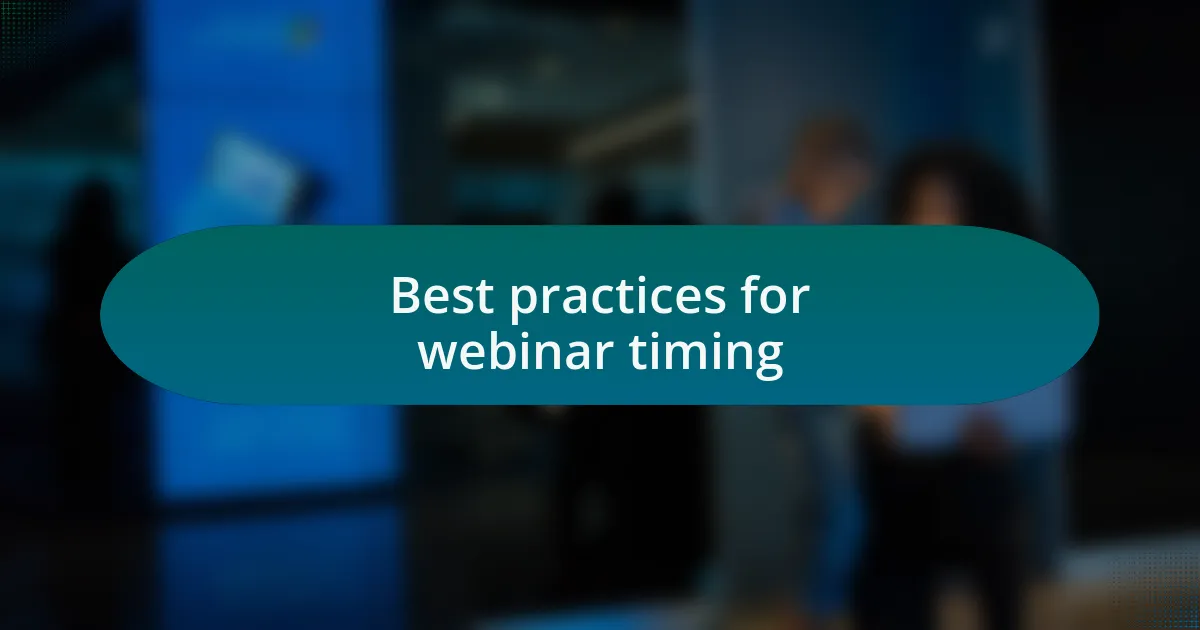 Best practices for webinar timing